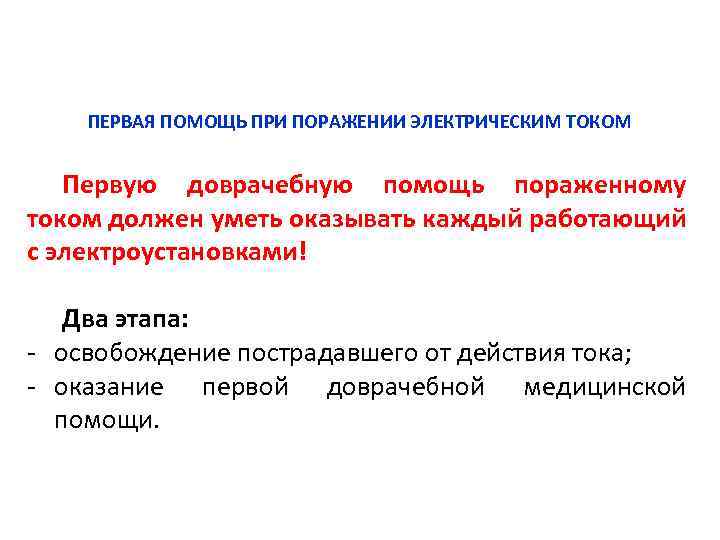 ПЕРВАЯ ПОМОЩЬ ПРИ ПОРАЖЕНИИ ЭЛЕКТРИЧЕСКИМ ТОКОМ

Первую доврачебную помощь пораженному током должен уметь оказывать каждый работающий с электроустановками!

Два этапа:
- освобождение пострадавшего от действия тока;
- оказание первой доврачебной медицинской помощи.